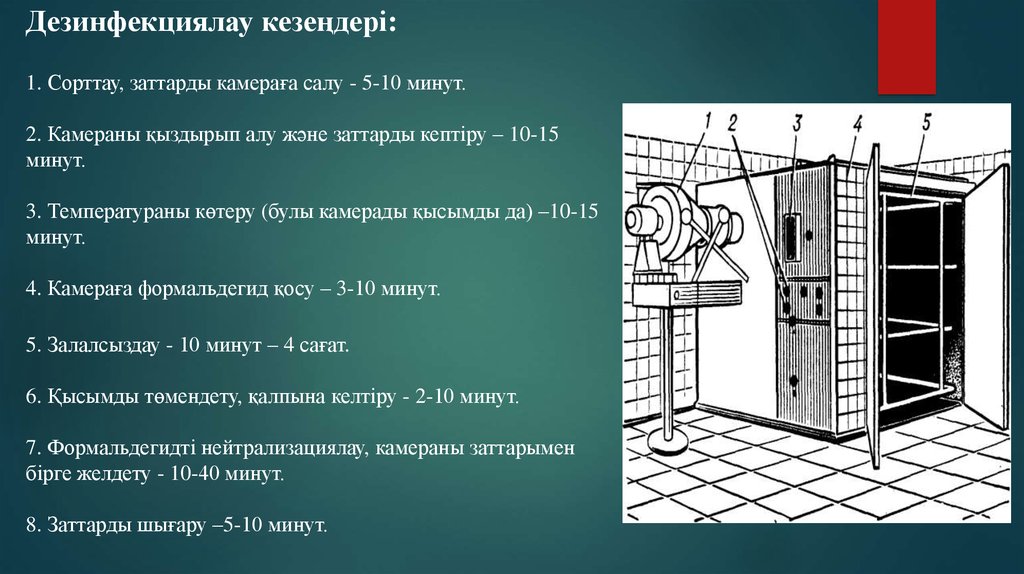 Дезинфекциялау кезеңдері:

1. Сорттау, заттарды камераға салу - 5-10 минут.

2. Камераны қыздырып алу және заттарды кептіру – 10-15 минут.

3. Температураны көтеру (булы камерады қысымды да) –10-15 минут.

4. Камераға формальдегид қосу – 3-10 минут.

5. Залалсыздау - 10 минут – 4 сағат.

6. Қысымды төмендету, қалпына келтіру - 2-10 минут.

7. Формальдегидті нейтрализациялау, камераны заттарымен бірге желдету - 10-40 минут.

8. Заттарды шығару –5-10 минут.

1 2 3 4 5